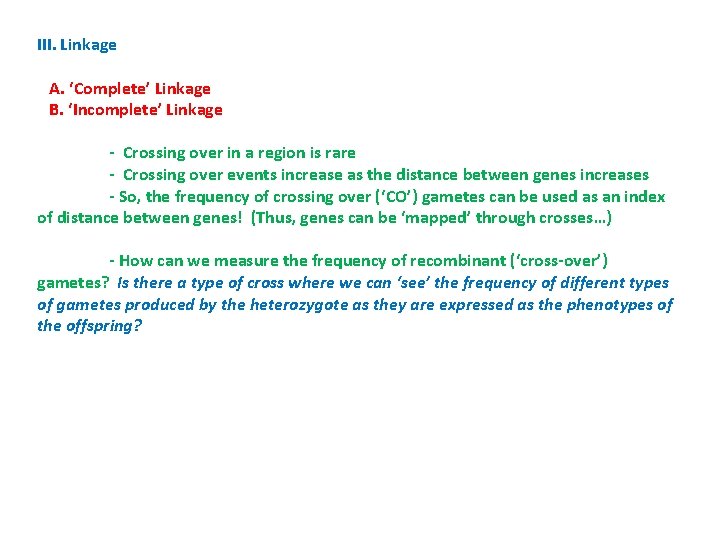 III. Linkage

A. ‘Complete’ Linkage
B. ‘Incomplete’ Linkage

- Crossing over in a region is rare
- Crossing over events increase as the distance between genes increases
- So, the frequency of crossing over (‘CO’) gametes can be used as an index of distance between genes! (Thus, genes can be ‘mapped’ through crosses…)

- How can we measure the frequency of recombinant (‘cross-over’) gametes? Is there a type of cross where we can ‘see’ the frequency of different types of gametes produced by the heterozygote as they are expressed as the phenotypes of the offspring?